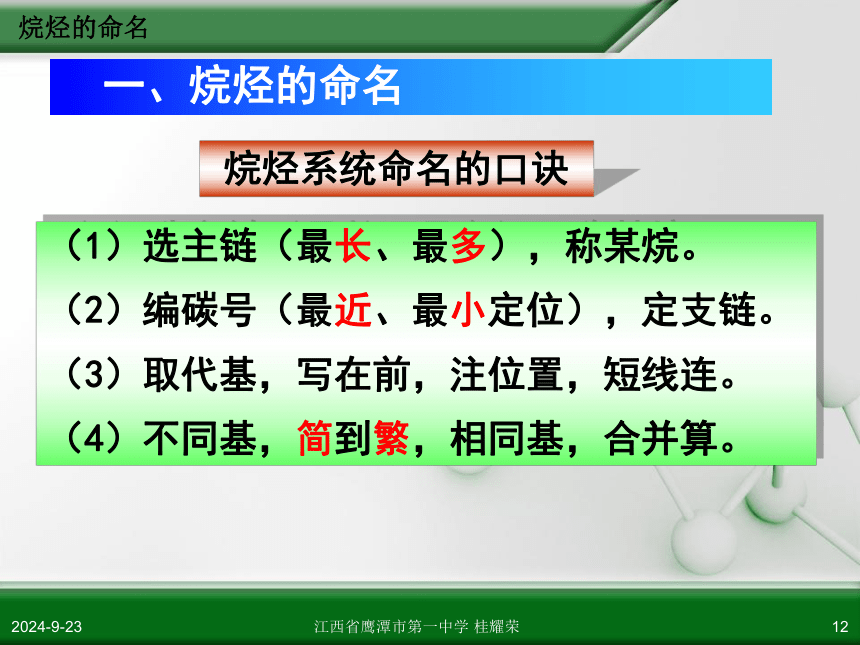 烷烃的命名

一、烷烃的命名

烷烃系统命名的口诀

（1）选主链（最长、最多），称某烷。

（2）编碳号（最近、最小定位），定支链。

（3）取代基，写在前，注位置，短线连。

（4）不同基，简到繁，相同基，合并算。

2024-9-23　江西省鹰潭市第一中学 桂耀荣　12